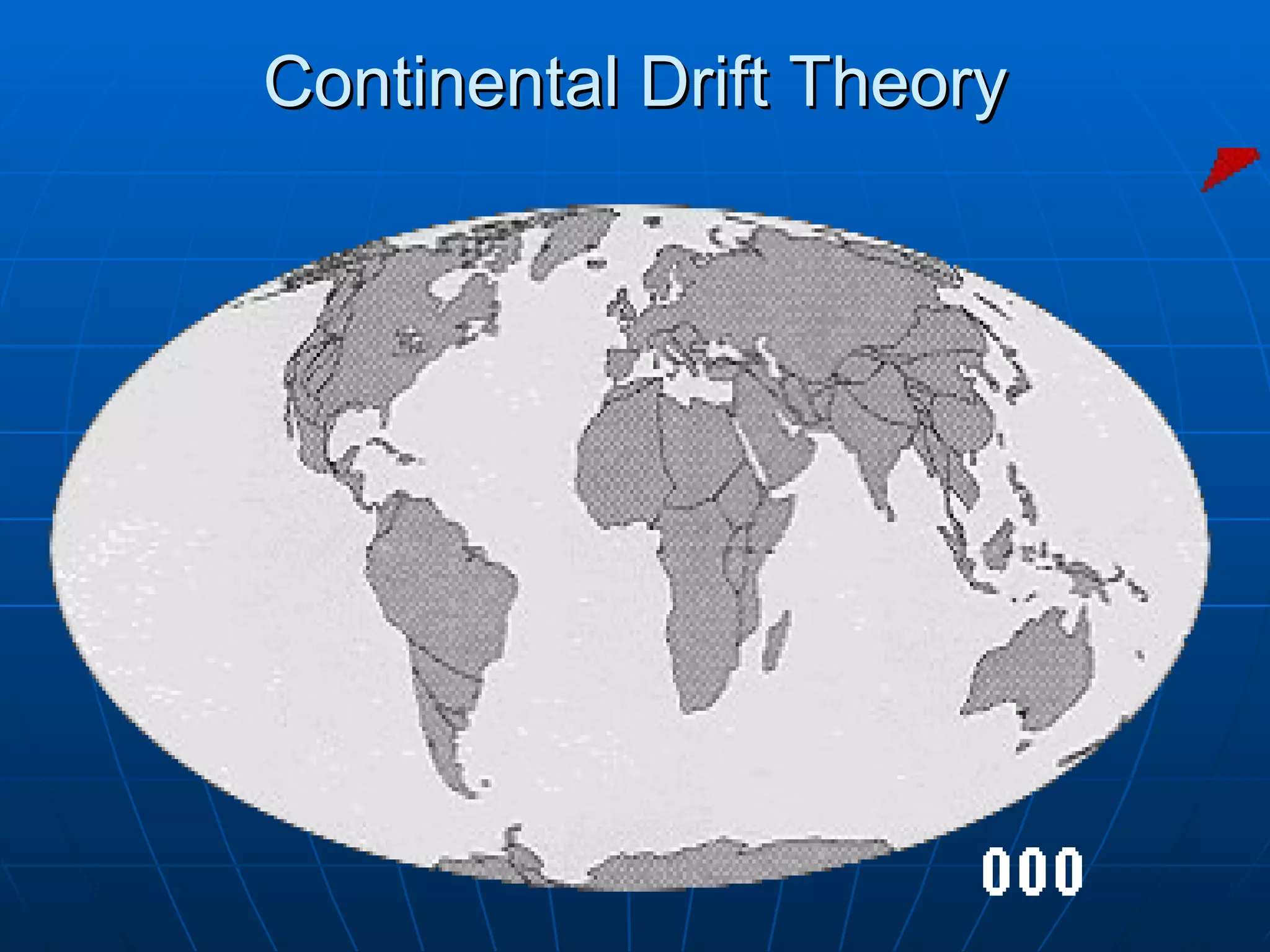 Continental Drift Theory

000